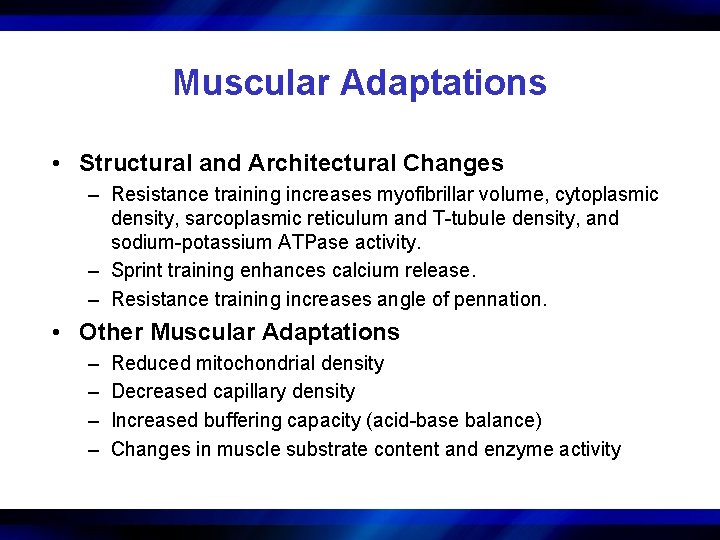 Muscular Adaptations

• Structural and Architectural Changes
– Resistance training increases myofibrillar volume, cytoplasmic density, sarcoplasmic reticulum and T-tubule density, and sodium-potassium ATPase activity.
– Sprint training enhances calcium release.
– Resistance training increases angle of pennation.

• Other Muscular Adaptations
– Reduced mitochondrial density
– Decreased capillary density
– Increased buffering capacity (acid-base balance)
– Changes in muscle substrate content and enzyme activity